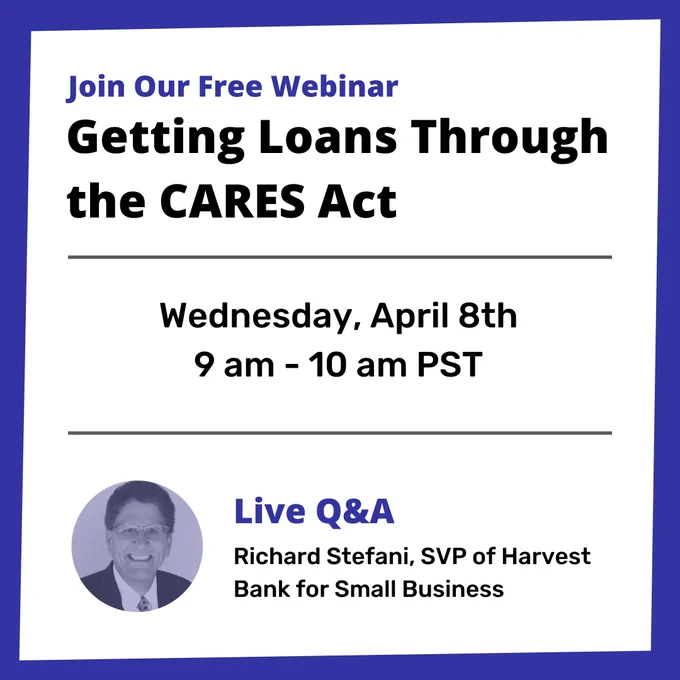 Join Our Free Webinar
Getting Loans Through the CARES Act

Wednesday, April 8th
9 am - 10 am PST

Live Q&A
Richard Stefani, SVP of Harvest Bank for Small Business